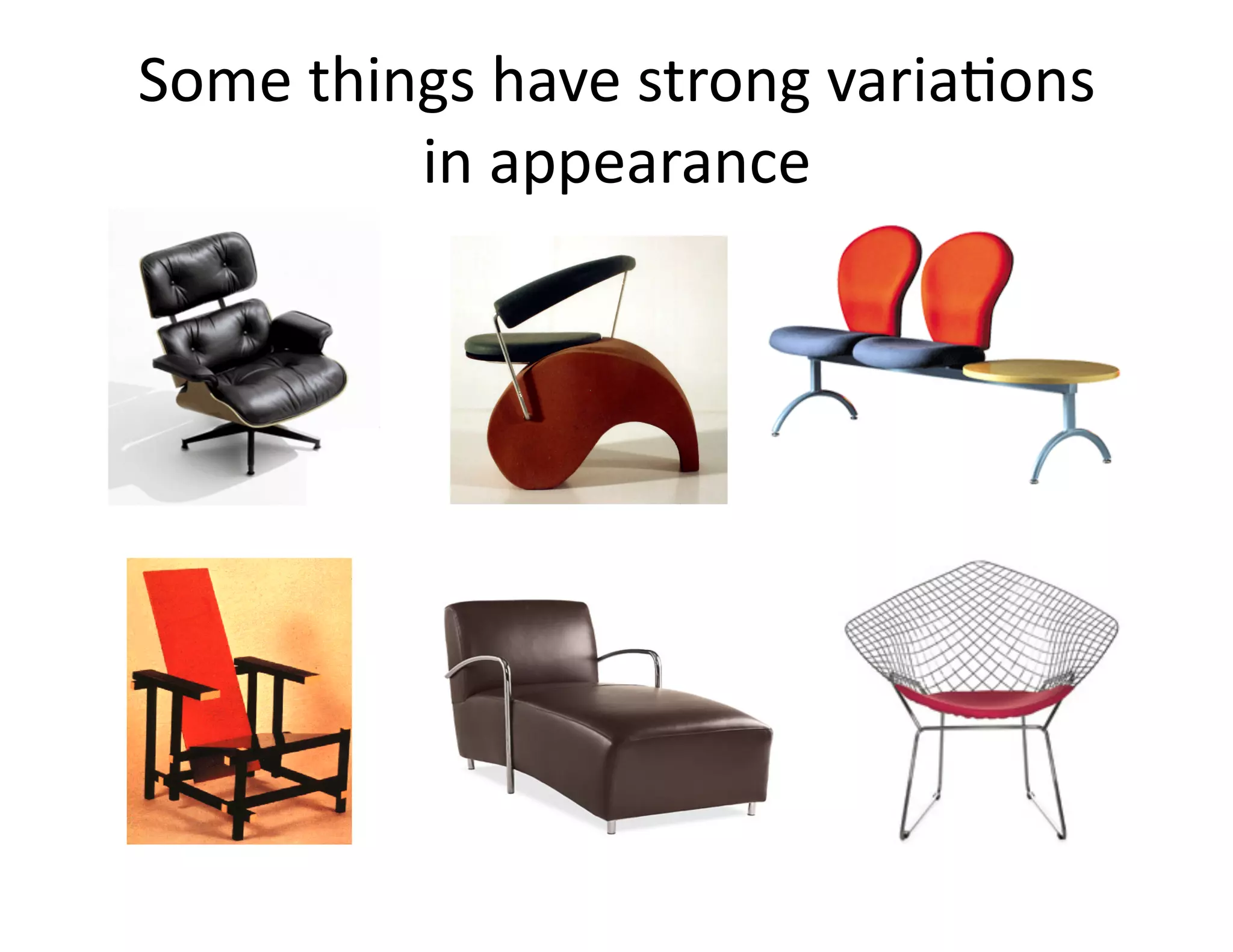 Some things have strong variations in appearance